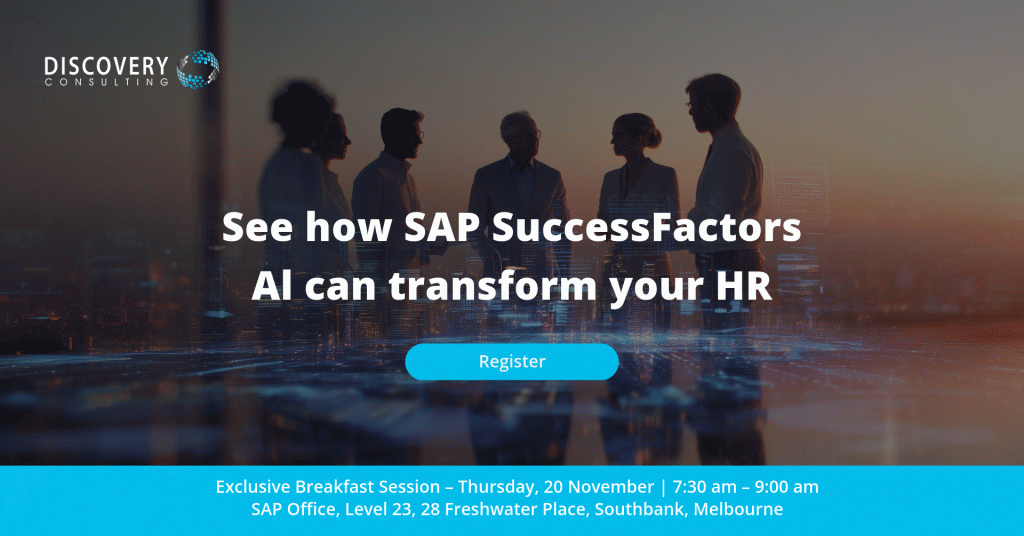 DISCOVERY
CONSULTING

See how SAP SuccessFactors AI can transform your HR

Register

Exclusive Breakfast Session – Thursday, 20 November | 7:30 am – 9:00 am
SAP Office, Level 23, 28 Freshwater Place, Southbank, Melbourne